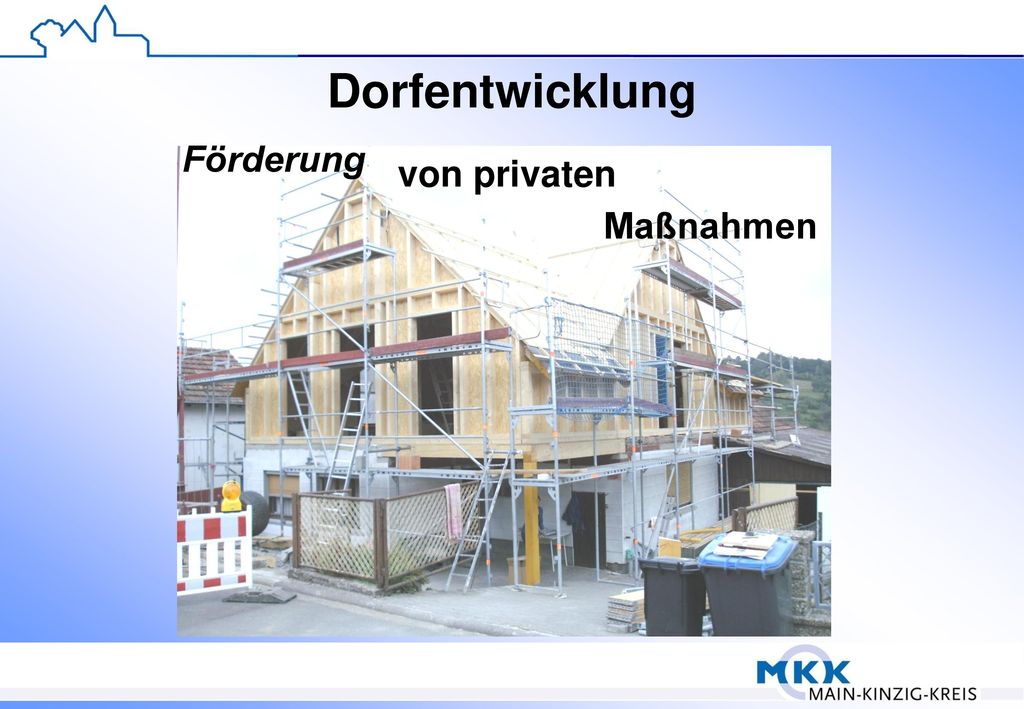 Dorfentwicklung

Förderung von privaten Maßnahmen

MKK
MAIN-KINZIG-KREIS